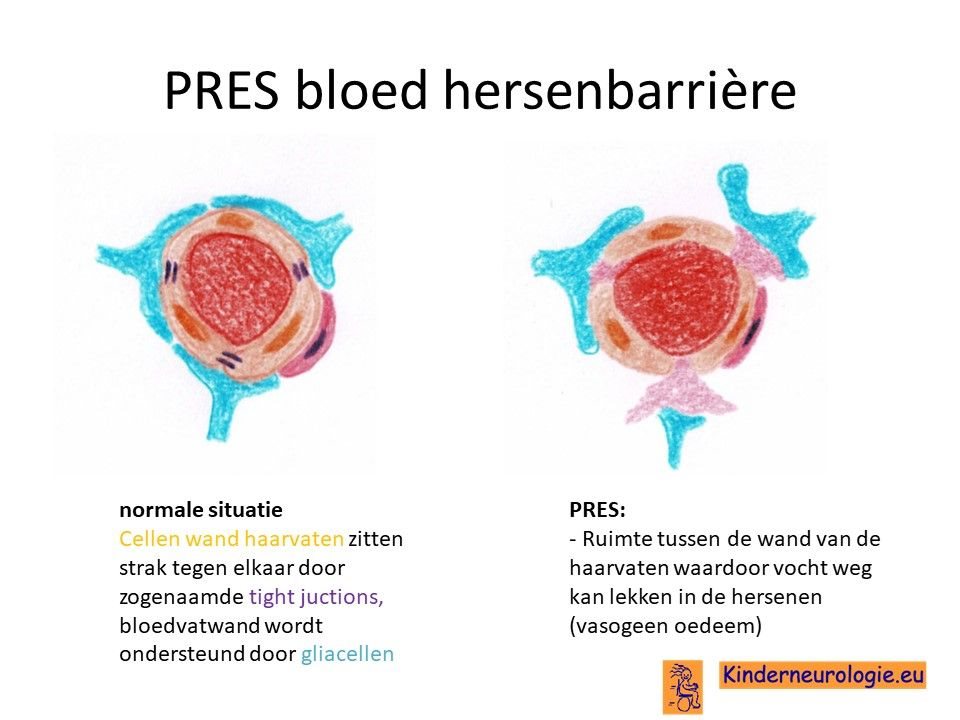 PRES bloed hersenbarrière

normale situatie
Cellen wand haarvaten zitten strak tegen elkaar door zogenaamde tight juctions, bloedvatwand wordt ondersteund door gliacellen

PRES:
- Ruimte tussen de wand van de haarvaten waardoor vocht weg kan lekken in de hersenen (vasogeen oedeem)

Kinderneurologie.eu